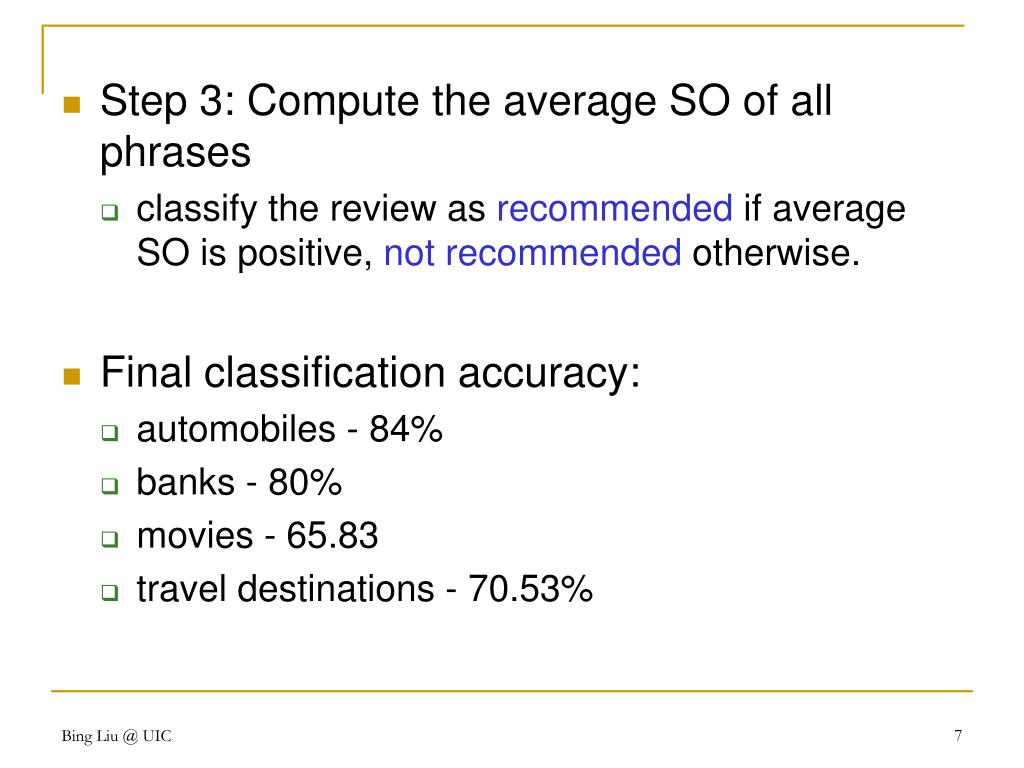 Step 3: Compute the average SO of all phrases

classify the review as recommended if average SO is positive, not recommended otherwise.

Final classification accuracy:

automobiles - 84%

banks - 80%

movies - 65.83

travel destinations - 70.53%

Bing Liu @ UIC

7